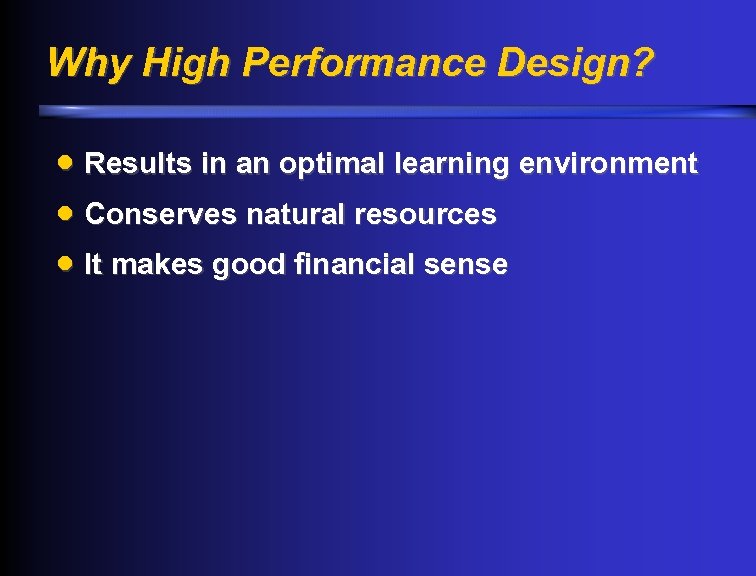 Why High Performance Design?

- Results in an optimal learning environment
- Conserves natural resources
- It makes good financial sense